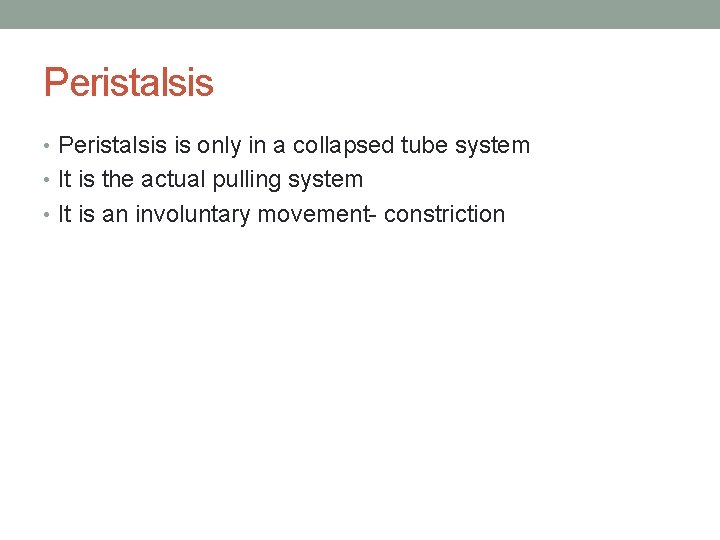 Peristalsis

• Peristalsis is only in a collapsed tube system
• It is the actual pulling system
• It is an involuntary movement- constriction